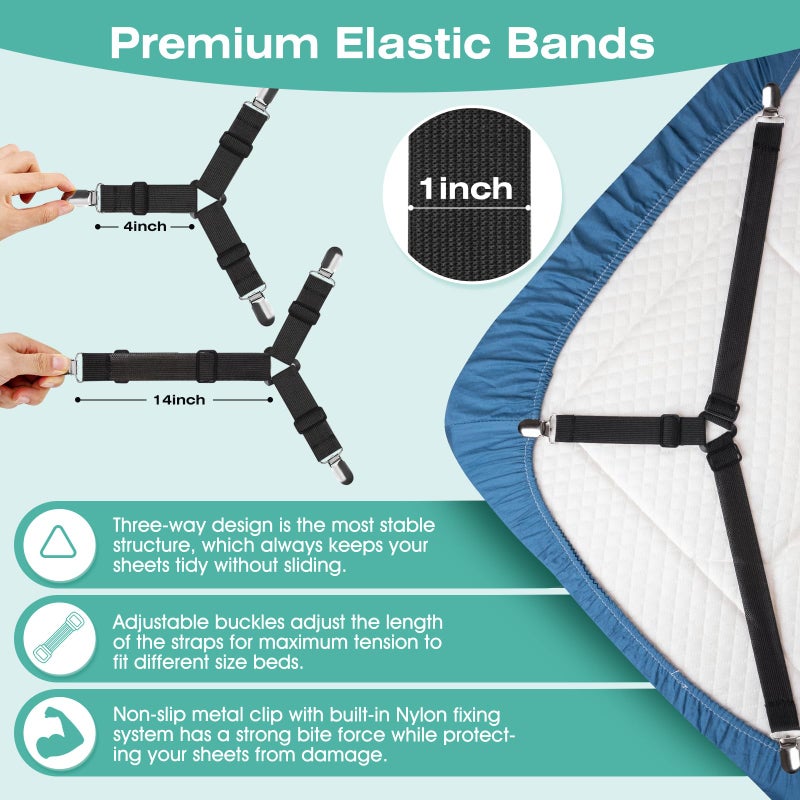 Premium Elastic Bands

4inch

14inch

1 inch

Three-way design is the most stable structure, which always keeps your sheets tidy without sliding.

Adjustable buckles adjust the length of the straps for maximum tension to fit different size beds.

Non-slip metal clip with built-in Nylon fixing system has a strong bite force while protecting your sheets from damage.